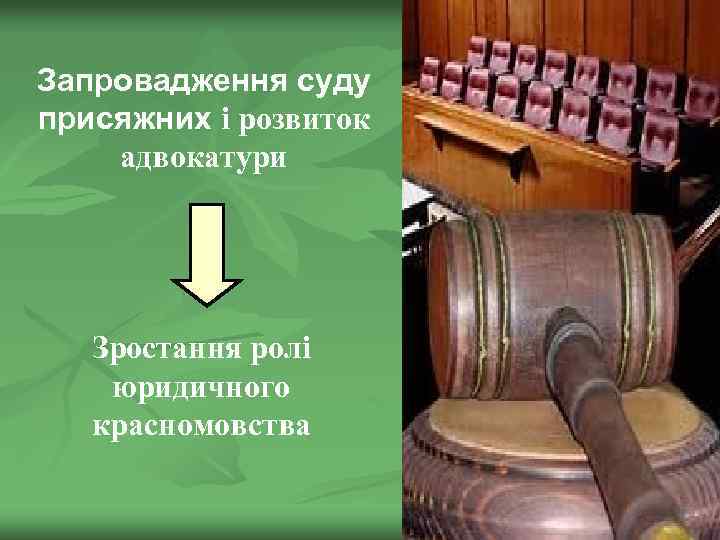 Запровадження суду присяжних і розвиток адвокатури

Зростання ролі юридичного красномовства